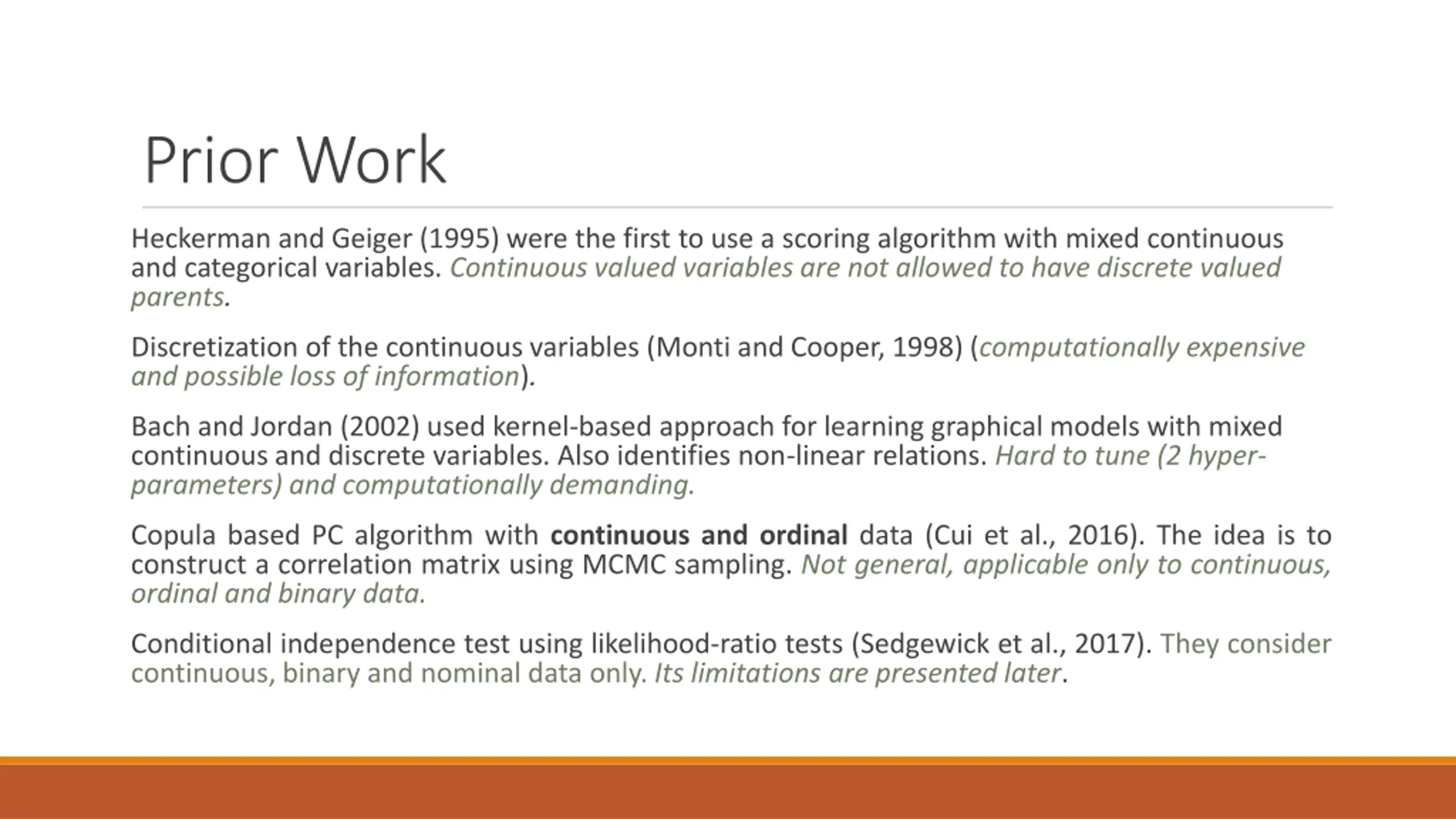 Prior Work

Heckerman and Geiger (1995) were the first to use a scoring algorithm with mixed continuous and categorical variables. Continuous valued variables are not allowed to have discrete valued parents.

Discretization of the continuous variables (Monti and Cooper, 1998) (computationally expensive and possible loss of information).

Bach and Jordan (2002) used kernel-based approach for learning graphical models with mixed continuous and discrete variables. Also identifies non-linear relations. Hard to tune (2 hyper-parameters) and computationally demanding.

Copula based PC algorithm with continuous and ordinal data (Cui et al., 2016). The idea is to construct a correlation matrix using MCMC sampling. Not general, applicable only to continuous, ordinal and binary data.

Conditional independence test using likelihood-ratio tests (Sedgewick et al., 2017). They consider continuous, binary and nominal data only. Its limitations are presented later.